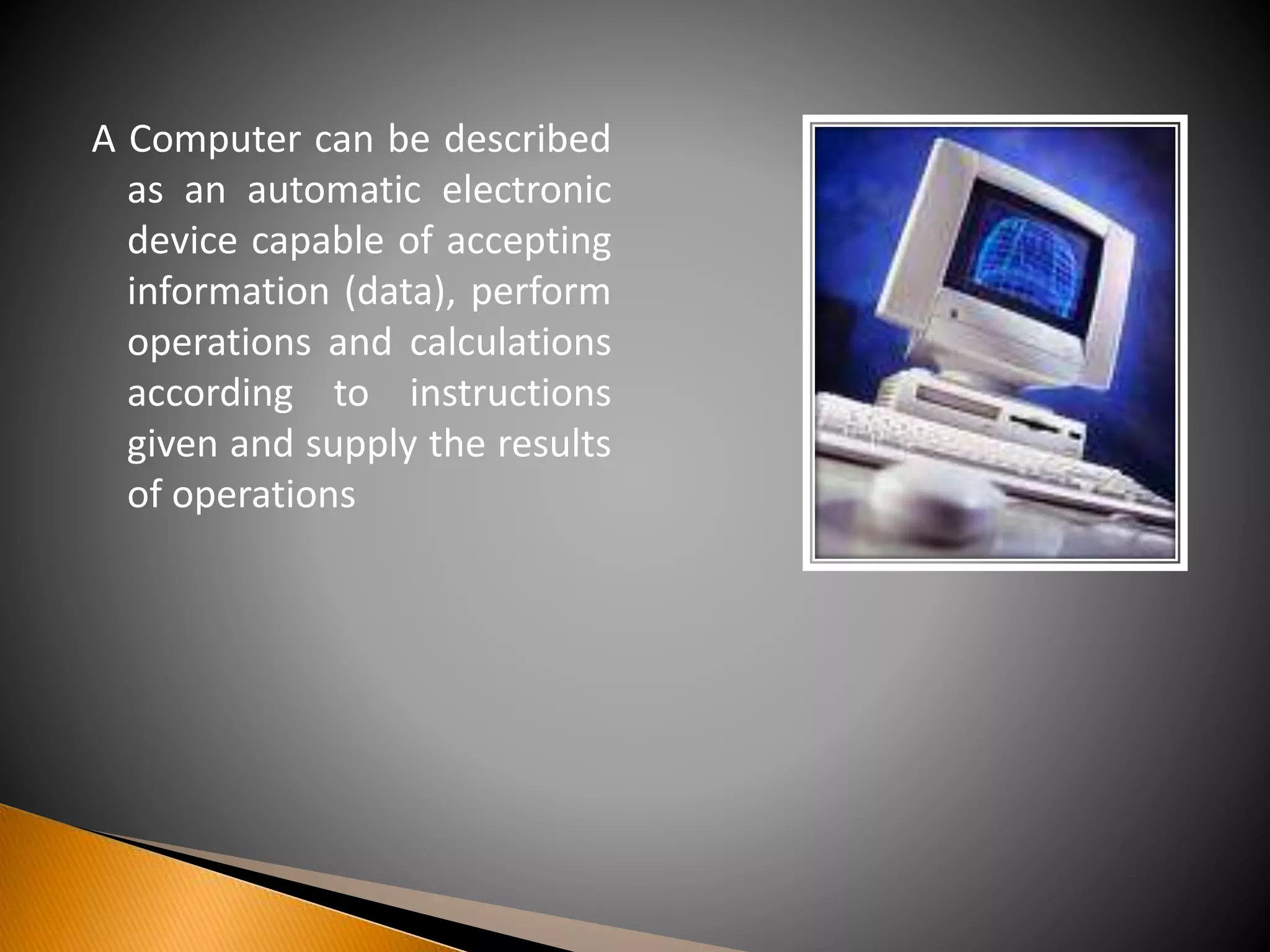 A Computer can be described as an automatic electronic device capable of accepting information (data), perform operations and calculations according to instructions given and supply the results of operations